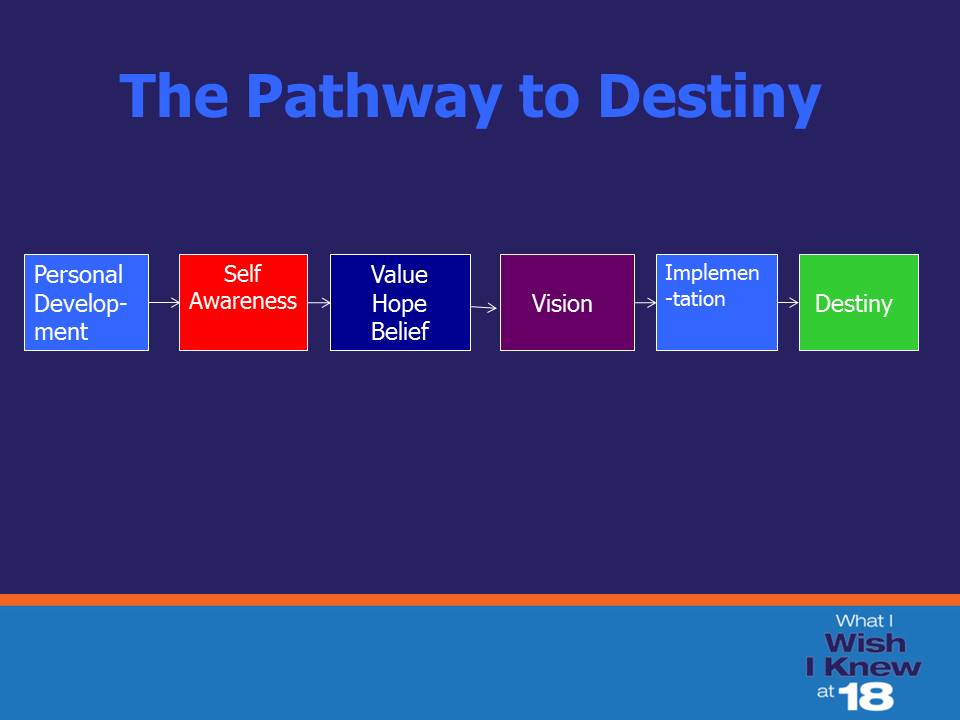 The Pathway to Destiny

Personal Development

Self Awareness

Value Hope Belief

Vision

Implementation

Destiny

What I Wish I Knew at 18